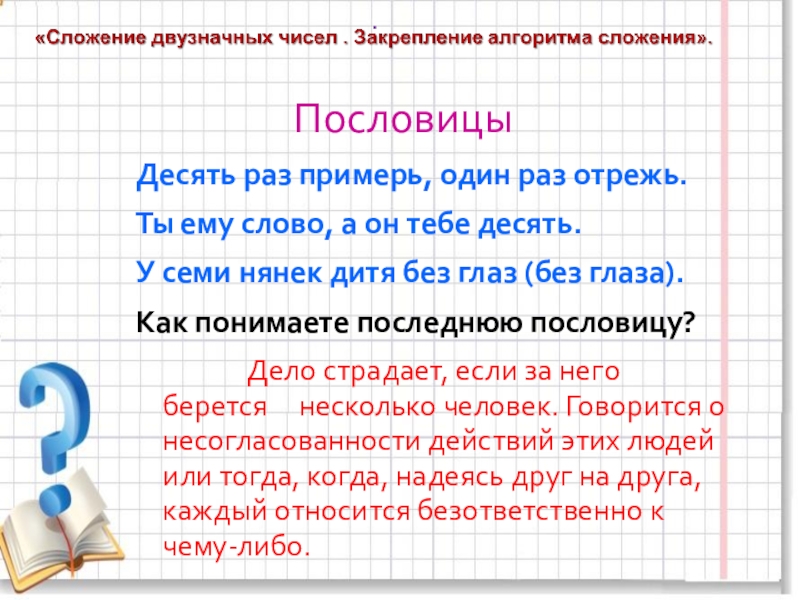 «Сложение двузначных чисел . Закрепление алгоритма сложения».

Пословицы

Десять раз примерь, один раз отрежь.

Ты ему слово, а он тебе десять.

У семи нянек дитя без глаз (без глаза).

Как понимаете последнюю пословицу?

Дело страдает, если за него берется несколько человек. Говорится о несогласованности действий этих людей или тогда, когда, надеясь друг на друга, каждый относится безответственно к чему-либо.